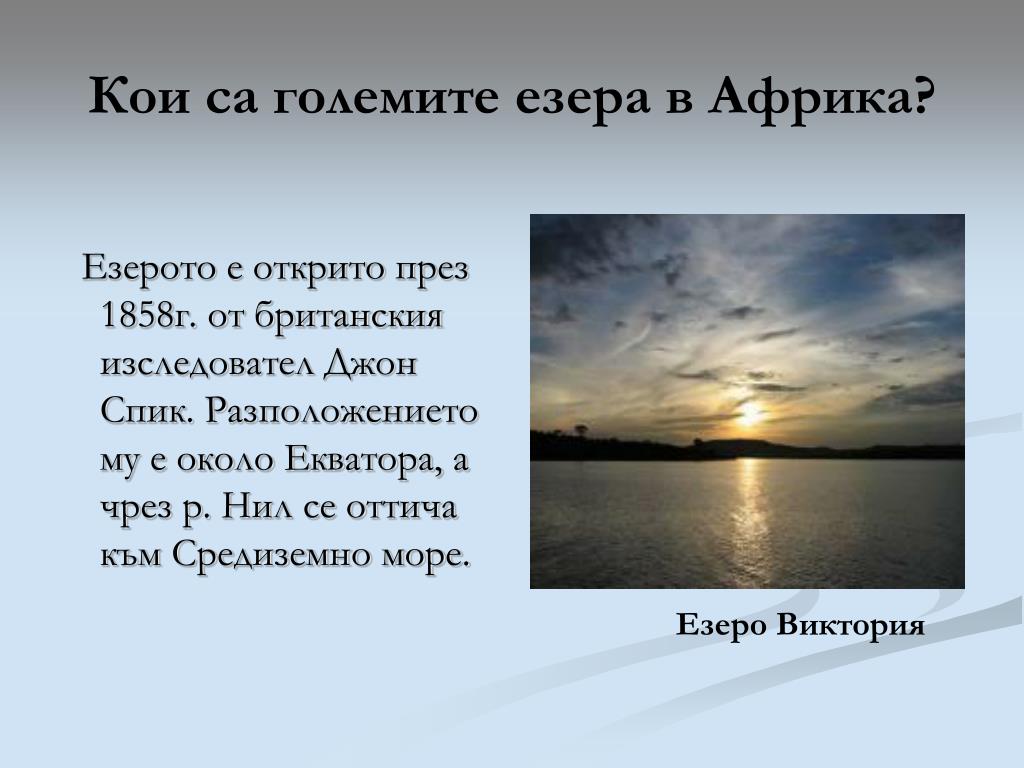 Кои са големите езера в Африка?

Езерото е открито през 1858г. от британския изследовател Джон Спик. Разположението му е около Екватора, а чрез р. Нил се оттича към Средиземно море.

Езеро Виктория